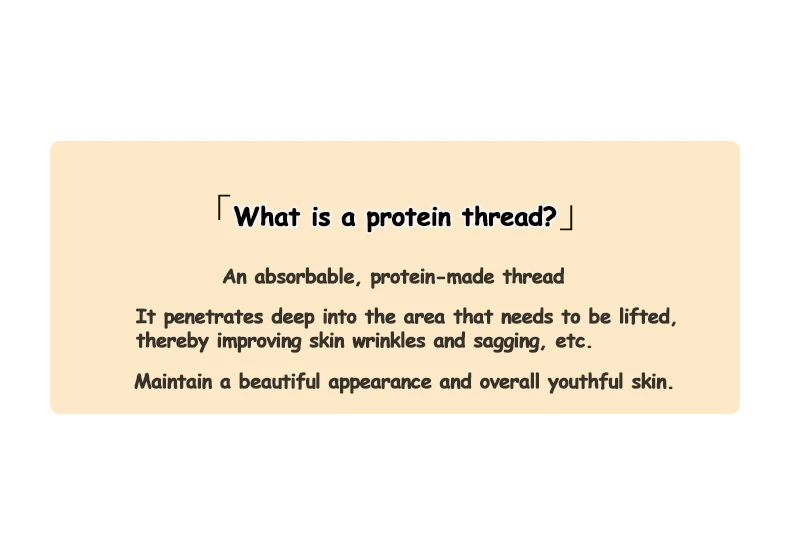 「What is a protein thread?」

An absorbable, protein-made thread

It penetrates deep into the area that needs to be lifted, thereby improving skin wrinkles and sagging, etc.

Maintain a beautiful appearance and overall youthful skin.